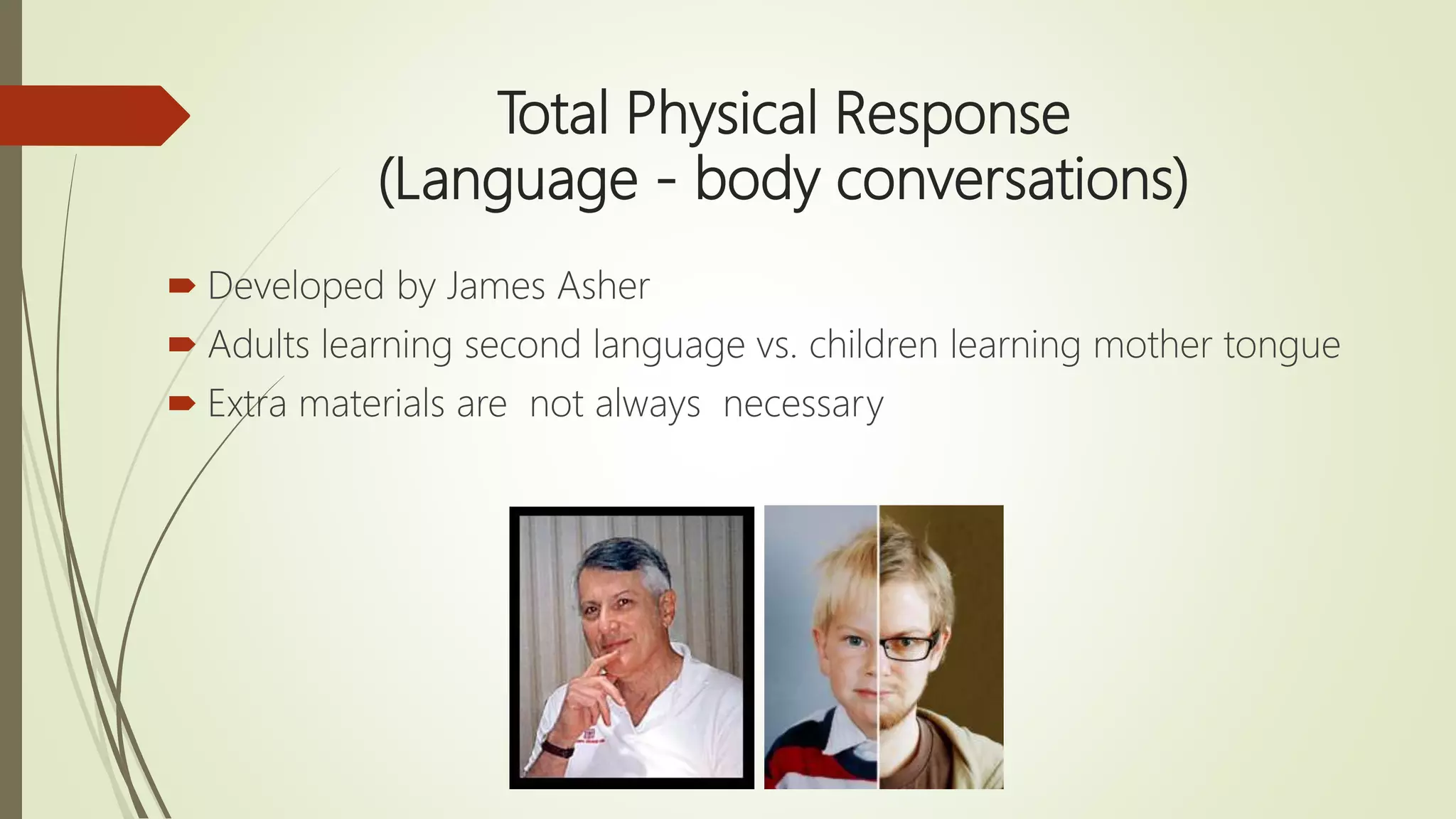 Total Physical Response
(Language - body conversations)

Developed by James Asher

Adults learning second language vs. children learning mother tongue

Extra materials are  not always  necessary